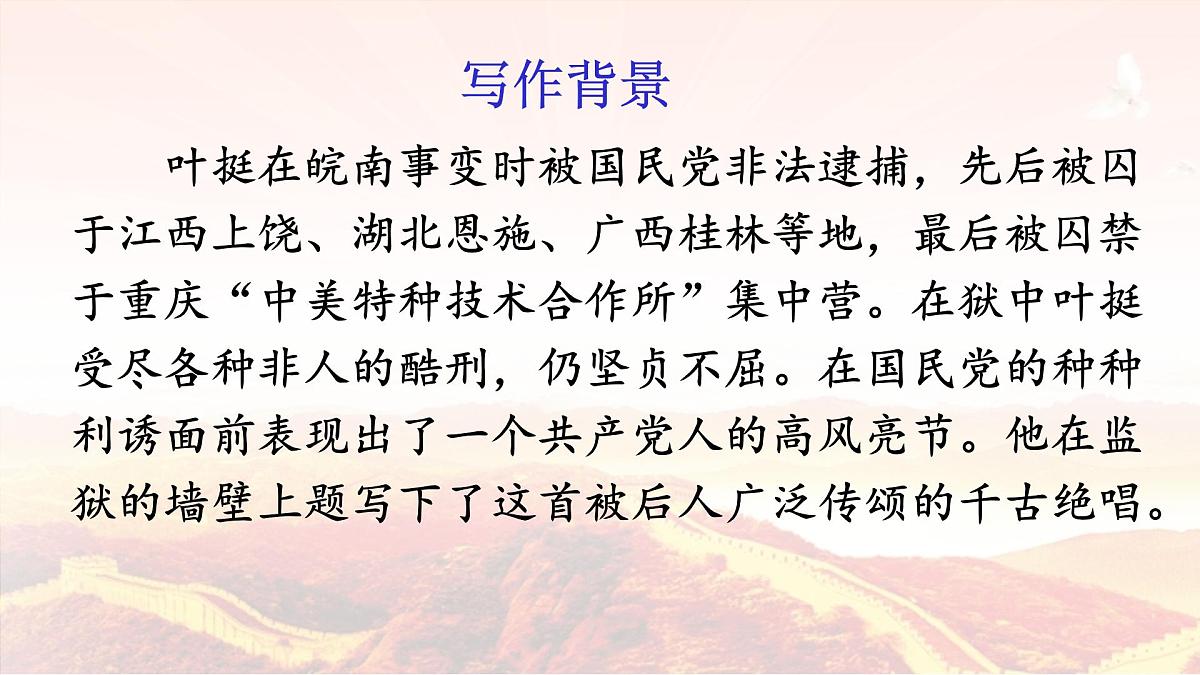 写作背景

叶挺在皖南事变时被国民党非法逮捕，先后被囚于江西上饶、湖北恩施、广西桂林等地，最后被囚禁于重庆“中美特种技术合作所”集中营。在狱中叶挺受尽各种非人的酷刑，仍坚贞不屈。在国民党的种种利诱面前表现出了一个共产党人的高风亮节。他在监狱的墙壁上题写下了这首被后人广泛传颂的千古绝唱。